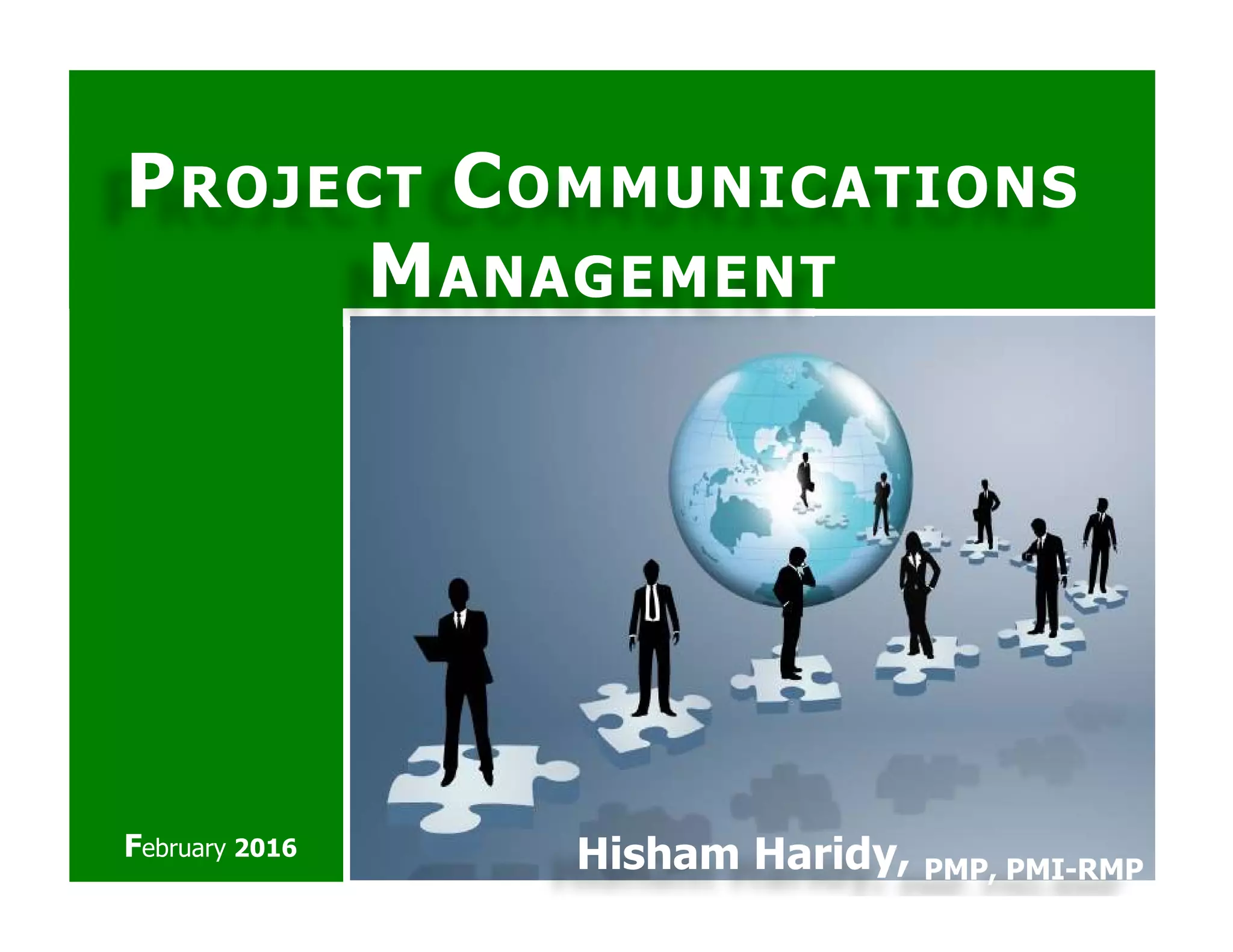 PROJECT COMMUNICATIONS MANAGEMENT

February 2016

Hisham Haridy, PMP, PMI-RMP